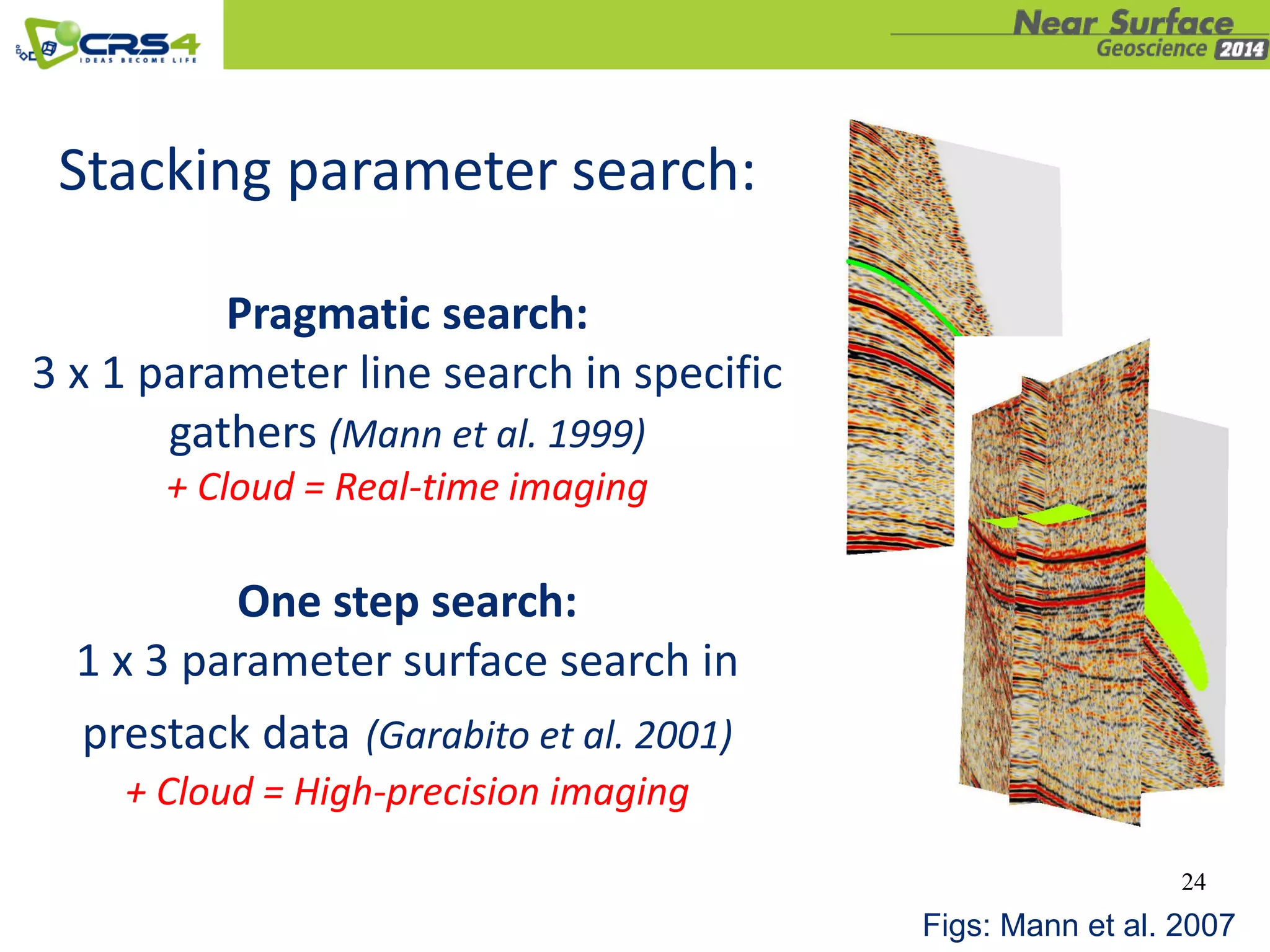 CRS4
IDEAS BECOME LIFE

Near Surface
Geoscience 2014

Stacking parameter search:

Pragmatic search:
3 x 1 parameter line search in specific gathers (Mann et al. 1999)
+ Cloud = Real-time imaging

One step search:
1 x 3 parameter surface search in prestack data (Garabito et al. 2001)
+ Cloud = High-precision imaging

24

Figs: Mann et al. 2007